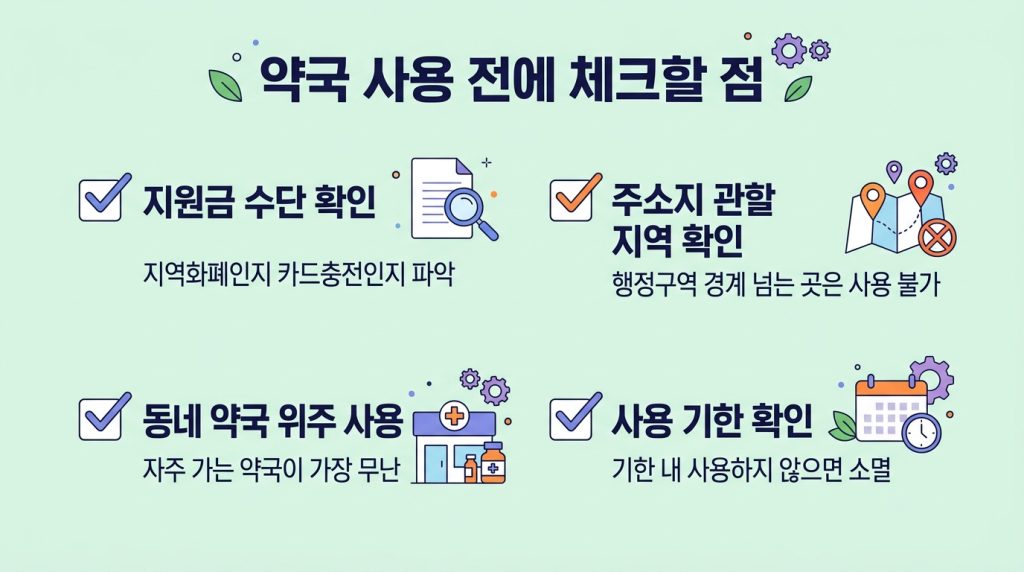 약국 사용 전에 체크할 점

지원금 수단 확인

지역화폐인지 카드충전인지 파악

주소지 관할 지역 확인

행정구역 경계 넘는 곳은 사용 불가

동네 약국 위주 사용

자주 가는 약국이 가장 무난

사용 기한 확인

기한 내 사용하지 않으면 소멸